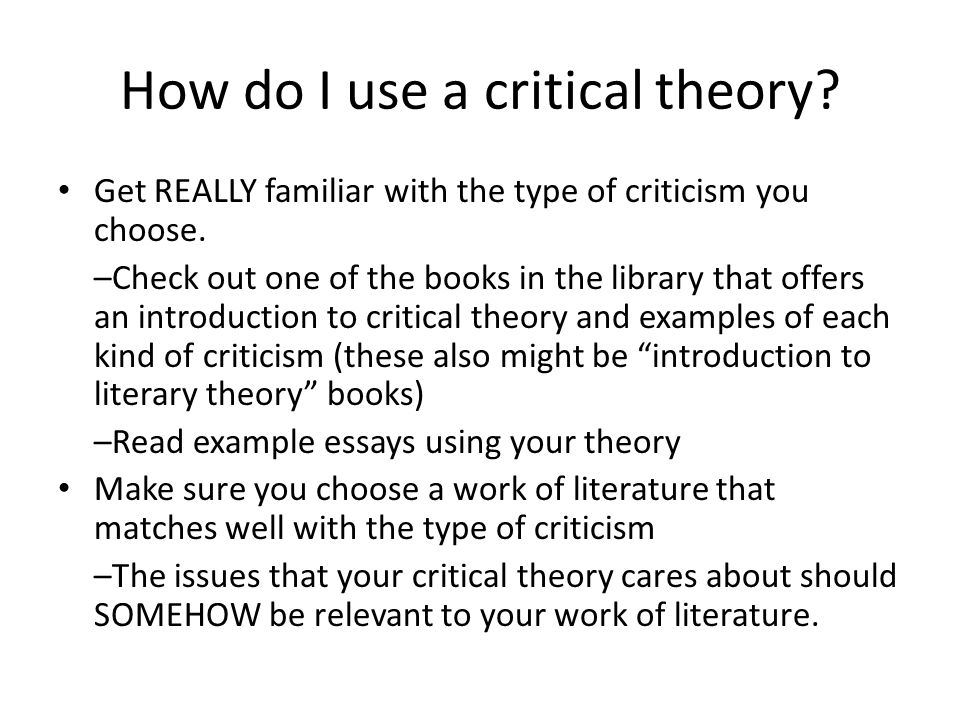 How do I use a critical theory?

• Get REALLY familiar with the type of criticism you choose.

–Check out one of the books in the library that offers an introduction to critical theory and examples of each kind of criticism (these also might be “introduction to literary theory” books)

–Read example essays using your theory

• Make sure you choose a work of literature that matches well with the type of criticism

–The issues that your critical theory cares about should SOMEHOW be relevant to your work of literature.